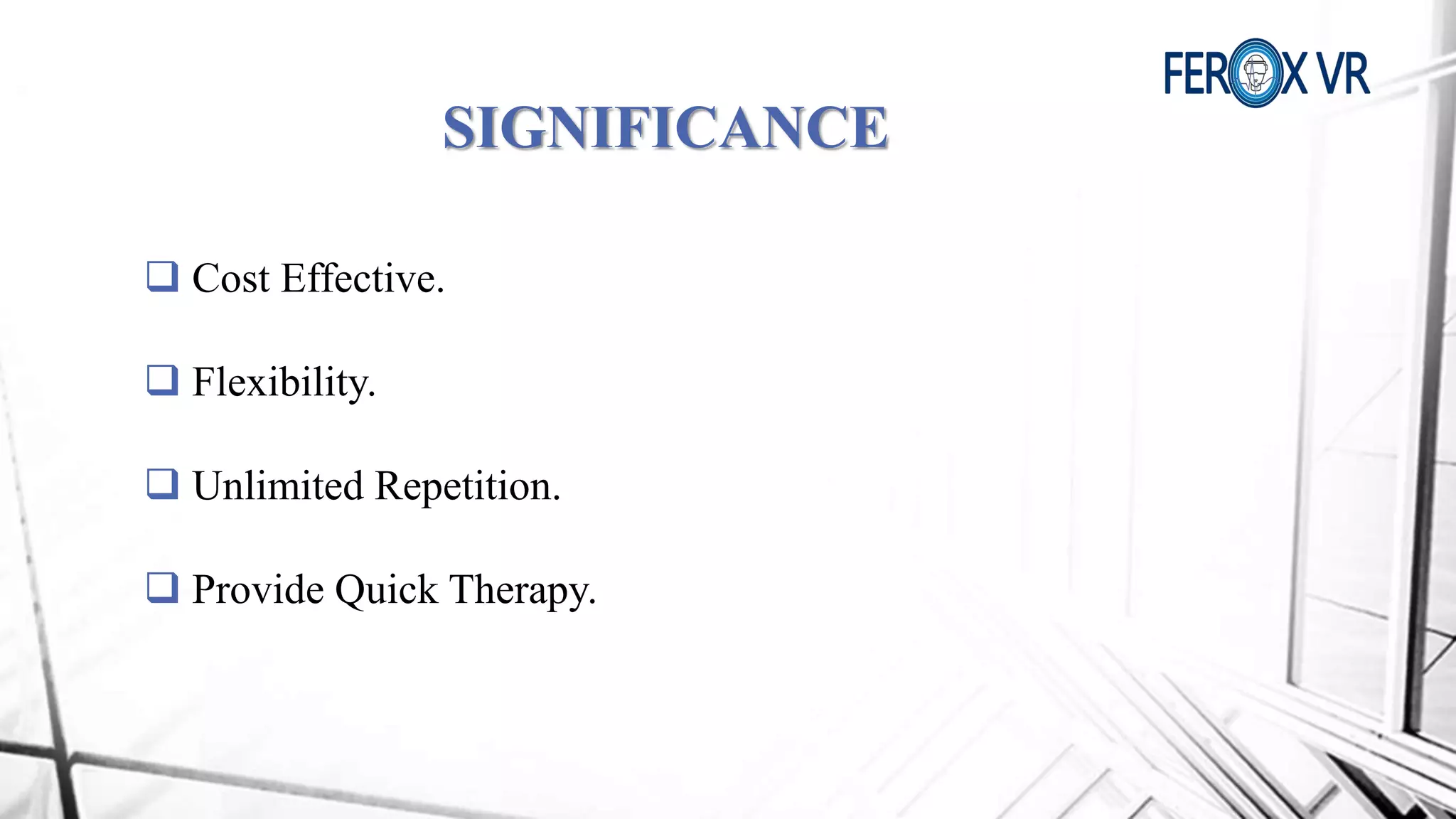 FEROX VR

SIGNIFICANCE

❑ Cost Effective.

❑ Flexibility.

❑ Unlimited Repetition.

❑ Provide Quick Therapy.